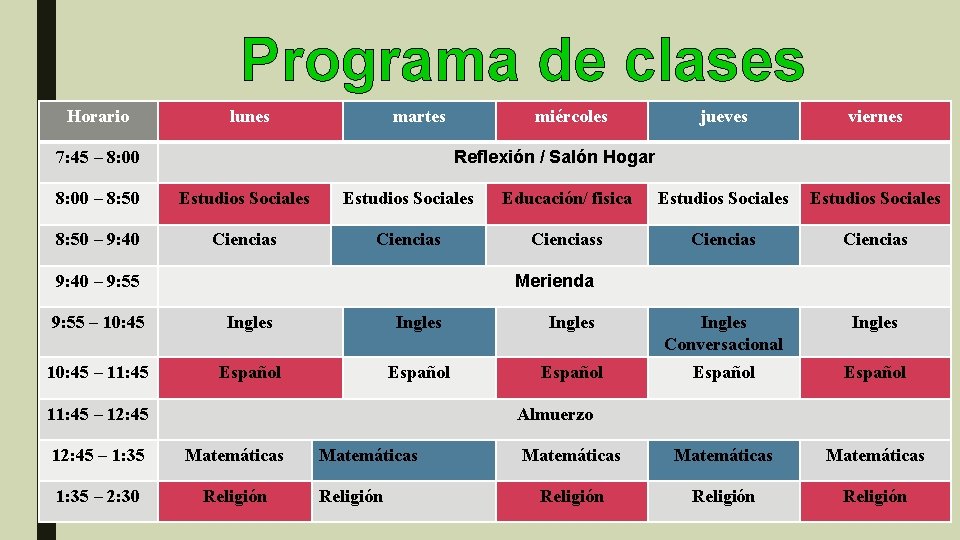 Programa de clases

| Horario | lunes | martes | miércoles | jueves | viernes |
|---|---|---|---|---|---|
| 7:45 – 8:00 | Reflexión / Salón Hogar | | | | |
| 8:00 – 8:50 | Estudios Sociales | Estudios Sociales | Educación/ física | Estudios Sociales | Estudios Sociales |
| 8:50 – 9:40 | Ciencias | Ciencias | Cienciass | Ciencias | Ciencias |
| 9:40 – 9:55 | Merienda | | | | |
| 9:55 – 10:45 | Ingles | Ingles | Ingles | Ingles Conversacional | Ingles |
| 10:45 – 11:45 | Español | Español | Español | Español | Español |
| 11:45 – 12:45 | Almuerzo | | | | |
| 12:45 – 1:35 | Matemáticas | Matemáticas | Matemáticas | Matemáticas | Matemáticas |
| 1:35 – 2:30 | Religión | Religión | Religión | Religión | Religión |